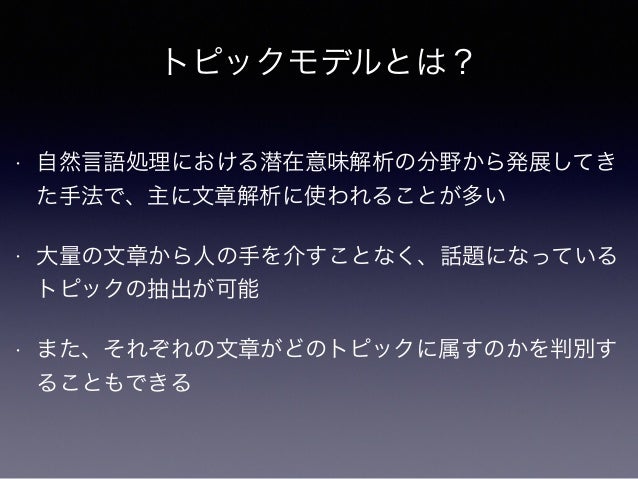 トピックモデルとは？

· 自然言語処理における潜在意味解析の分野から発展してきた手法で、主に文章解析に使われることが多い

· 大量の文章から人の手を介すことなく、話題になっているトピックの抽出が可能

· また、それぞれの文章がどのトピックに属すのかを判別することもできる